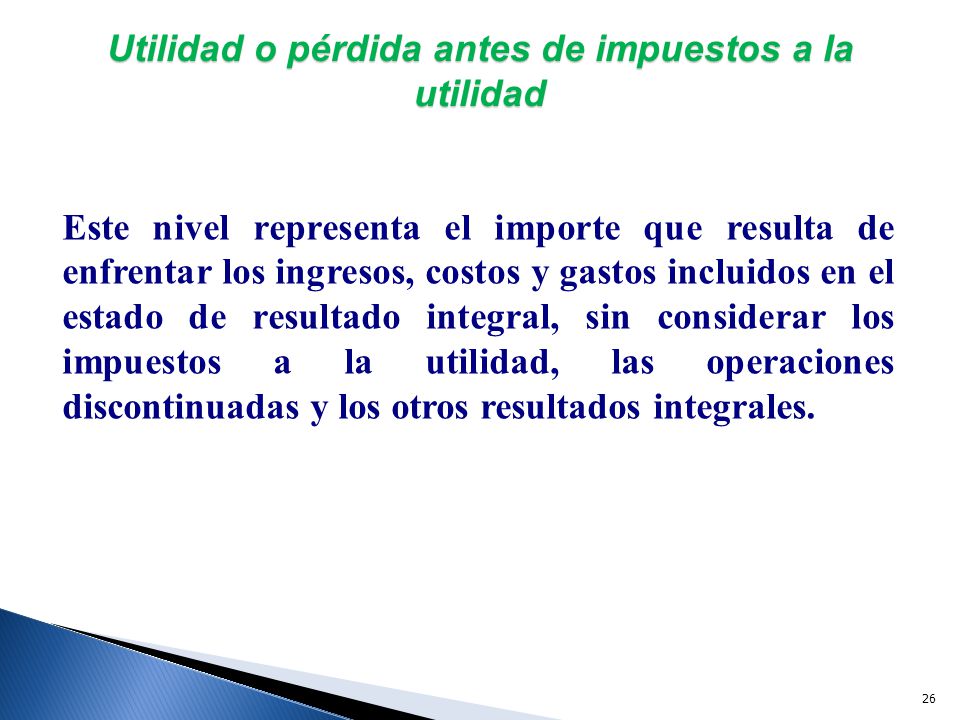 Utilidad o pérdida antes de impuestos a la utilidad

Este nivel representa el importe que resulta de enfrentar los ingresos, costos y gastos incluidos en el estado de resultado integral, sin considerar los impuestos a la utilidad, las operaciones discontinuadas y los otros resultados integrales.

26